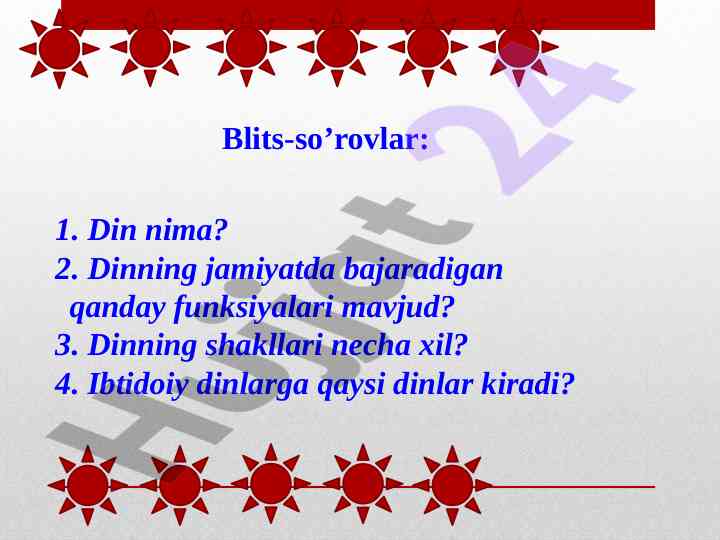 Blits-so’rovlar:

1. Din nima?
2. Dinning jamiyatda bajaradigan qanday funksiyalari mavjud?
3. Dinning shakllari necha xil?
4. Ibtidoiy dinlarga qaysi dinlar kiradi?

Hujjat 24